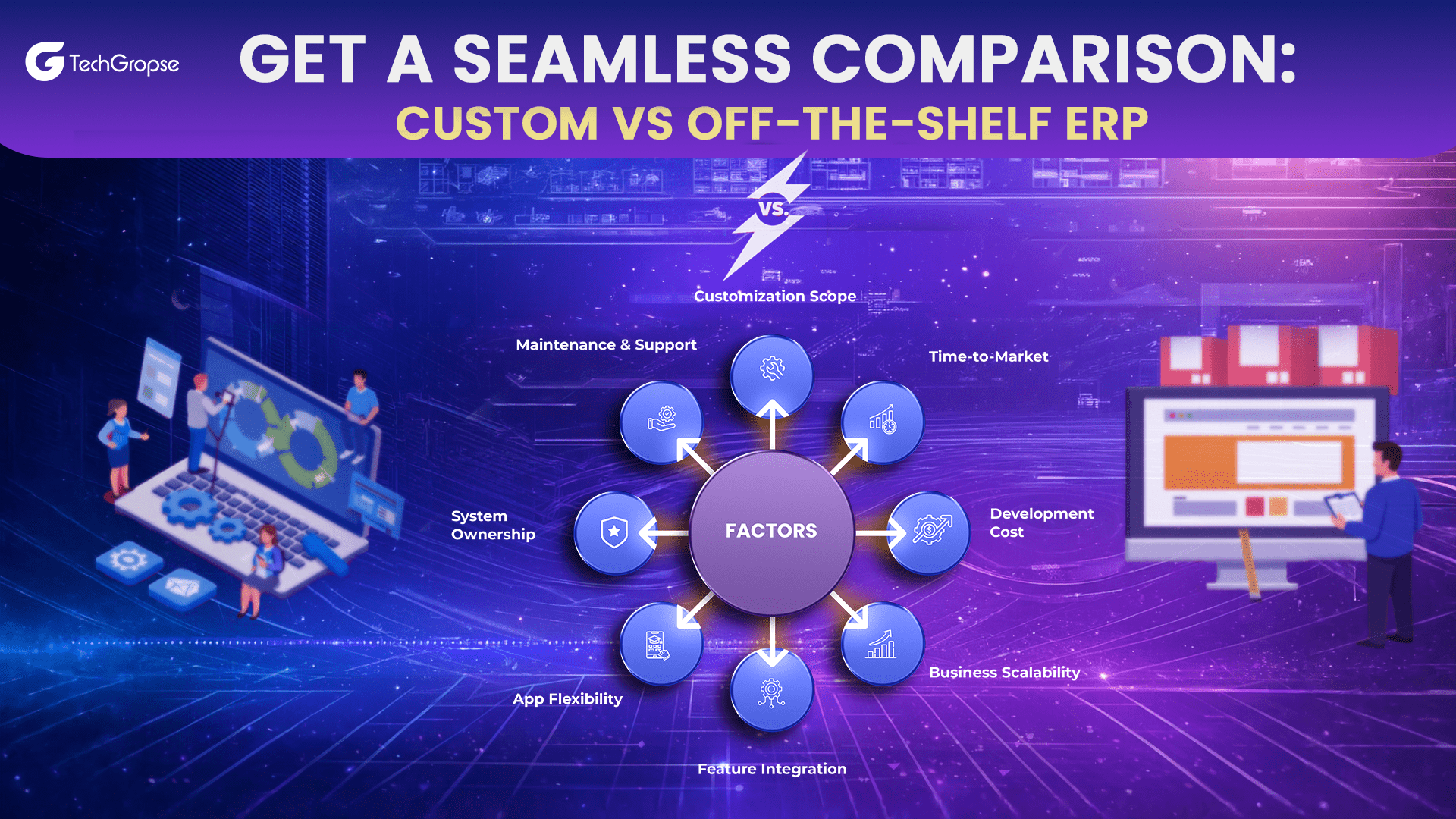 TechGropse

GET A SEAMLESS COMPARISON:
CUSTOM VS OFF-THE-SHELF ERP

VS.

Customization Scope

Maintenance & Support

Time-to-Market

System Ownership

FACTORS

Development Cost

App Flexibility

Business Scalability

Feature Integration